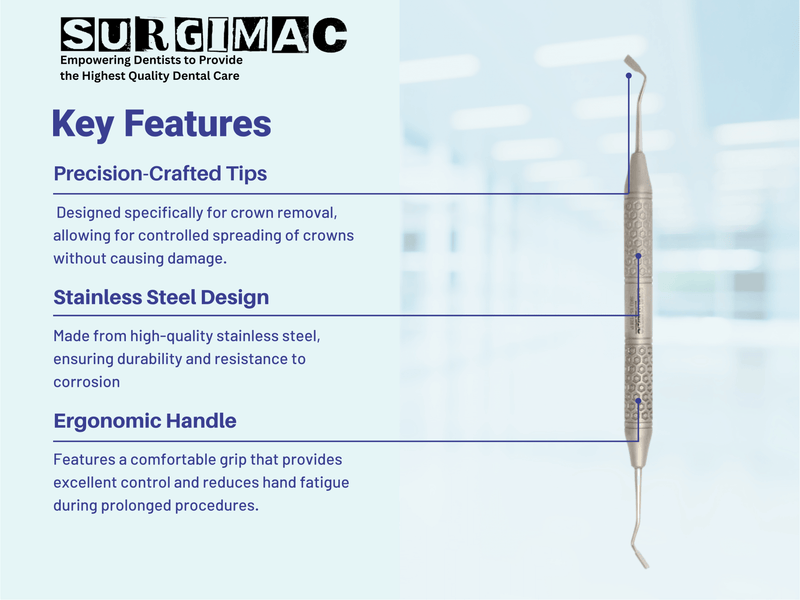 SURGIMAC
Empowering Dentists to Provide the Highest Quality Dental Care

Key Features

Precision-Crafted Tips

Designed specifically for crown removal, allowing for controlled spreading of crowns without causing damage.

Stainless Steel Design

Made from high-quality stainless steel, ensuring durability and resistance to corrosion

Ergonomic Handle

Features a comfortable grip that provides excellent control and reduces hand fatigue during prolonged procedures.